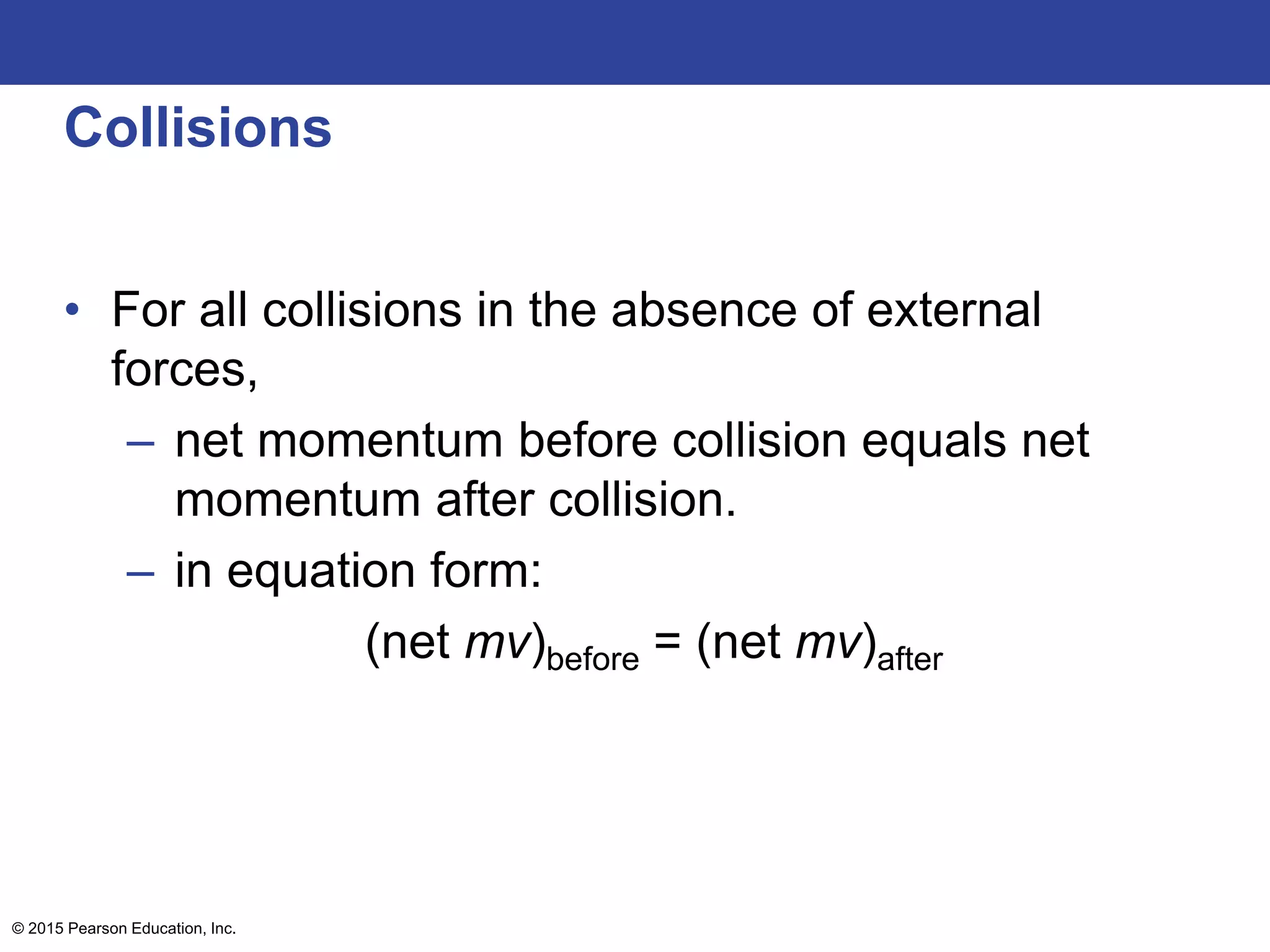 Collisions

• For all collisions in the absence of external forces,
– net momentum before collision equals net momentum after collision.
– in equation form:

$(\text{net } mv)_{\text{before}} = (\text{net } mv)_{\text{after}}$

© 2015 Pearson Education, Inc.